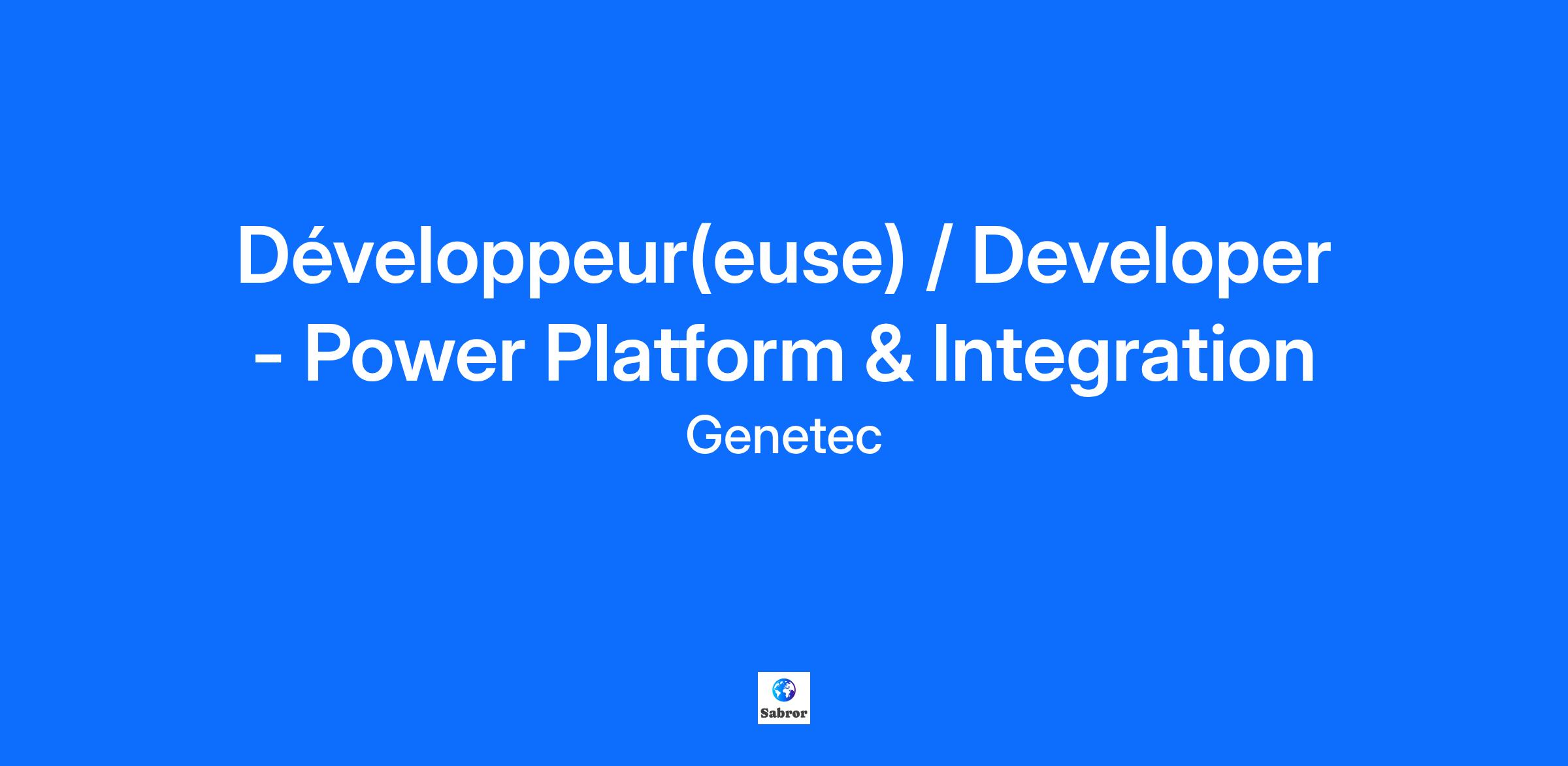 Développeur(euse) / Developer - Power Platform & Integration

Genetec

Sabror